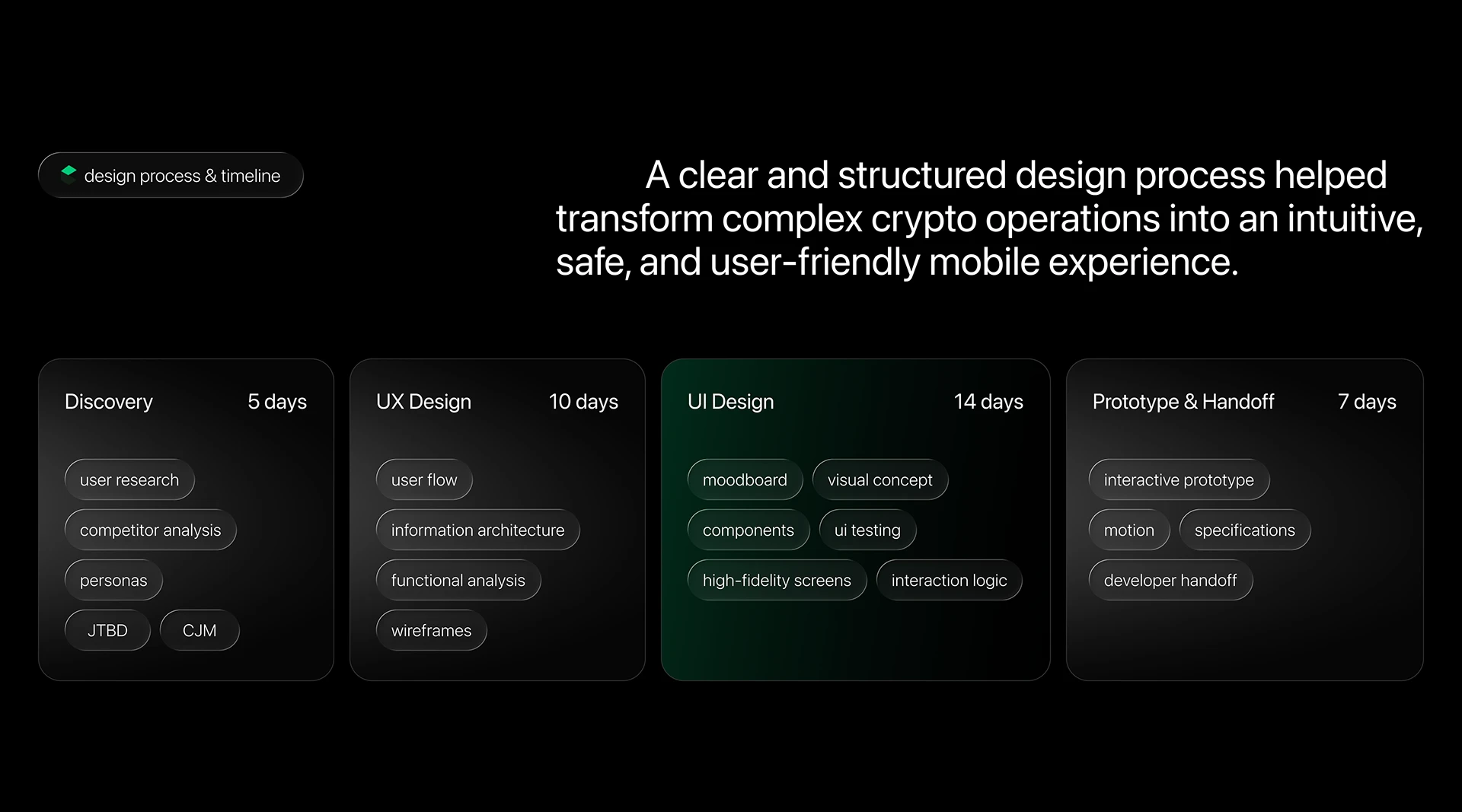 design process & timeline

A clear and structured design process helped transform complex crypto operations into an intuitive, safe, and user-friendly mobile experience.

Discovery 5 days

user research

competitor analysis

personas

JTBD CJM

UX Design 10 days

user flow

information architecture

functional analysis

wireframes

UI Design 14 days

moodboard visual concept

components ui testing

high-fidelity screens interaction logic

Prototype & Handoff 7 days

interactive prototype

motion specifications

developer handoff